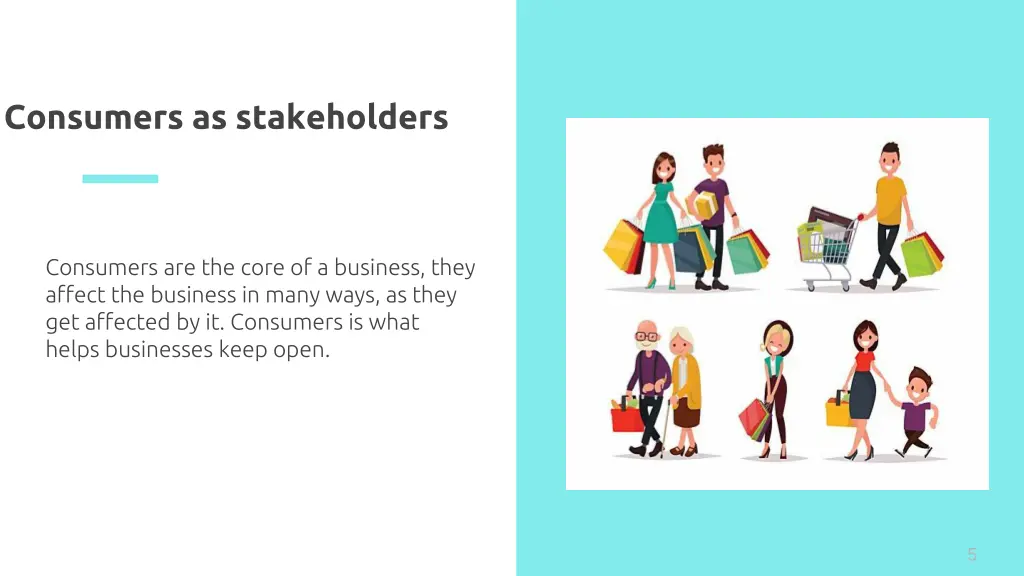 Consumers as stakeholders

Consumers are the core of a business, they affect the business in many ways, as they get affected by it. Consumers is what helps businesses keep open.

5